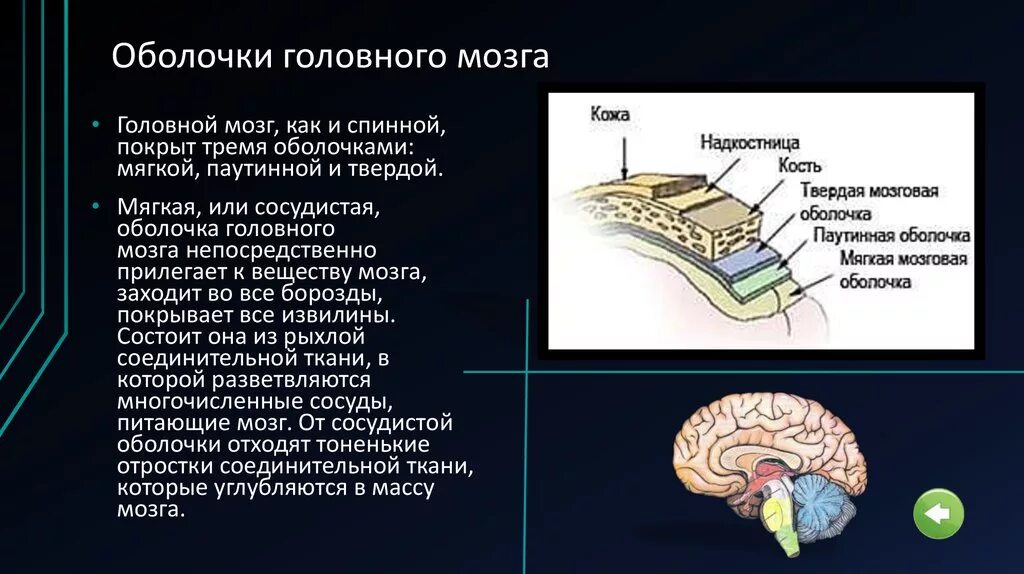 Оболочки головного мозга

• Головной мозг, как и спинной, покрыт тремя оболочками: мягкой, паутинной и твердой.

• Мягкая, или сосудистая, оболочка головного мозга непосредственно прилегает к веществу мозга, заходит во все борозды, покрывает все извилины. Состоит она из рыхлой соединительной ткани, в которой разветвляются многочисленные сосуды, питающие мозг. От сосудистой оболочки отходят тоненькие отростки соединительной ткани, которые углубляются в массу мозга.

Кожа
Надкостница
Кость
Твердая мозговая оболочка
Паутинная оболочка
Мягкая мозговая оболочка